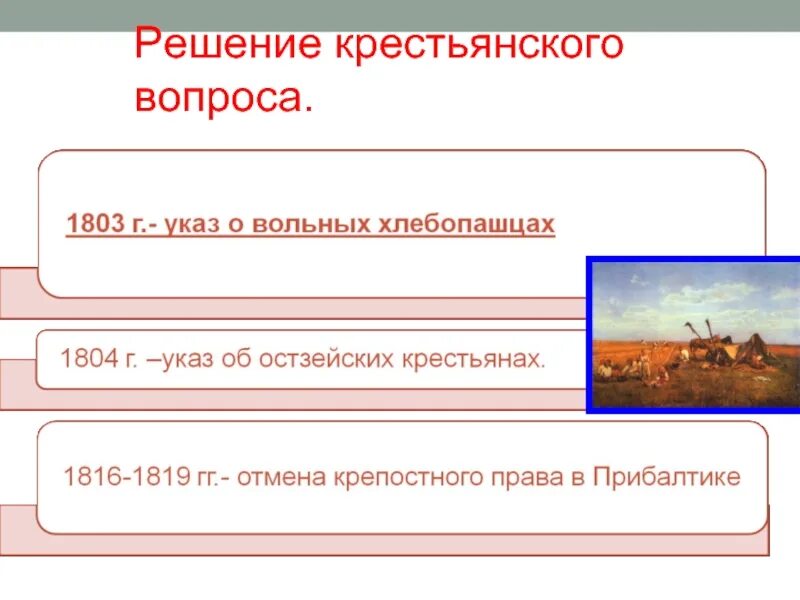 Решение крестьянского вопроса.

1803 г.- указ о вольных хлебопашцах

1804 г. –указ об остзейских крестьянах.

1816-1819 гг.- отмена крепостного права в Прибалтике